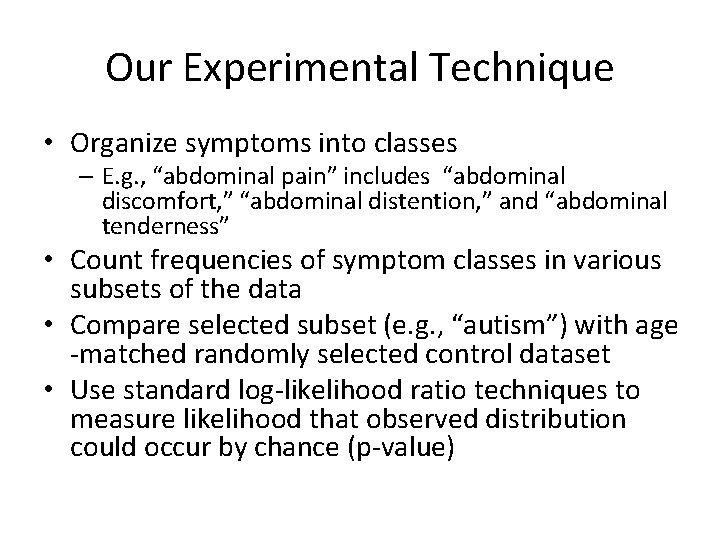 Our Experimental Technique

• Organize symptoms into classes
– E.g., “abdominal pain” includes “abdominal discomfort,” “abdominal distention,” and “abdominal tenderness”
• Count frequencies of symptom classes in various subsets of the data
• Compare selected subset (e.g., “autism”) with age -matched randomly selected control dataset
• Use standard log-likelihood ratio techniques to measure likelihood that observed distribution could occur by chance (p-value)